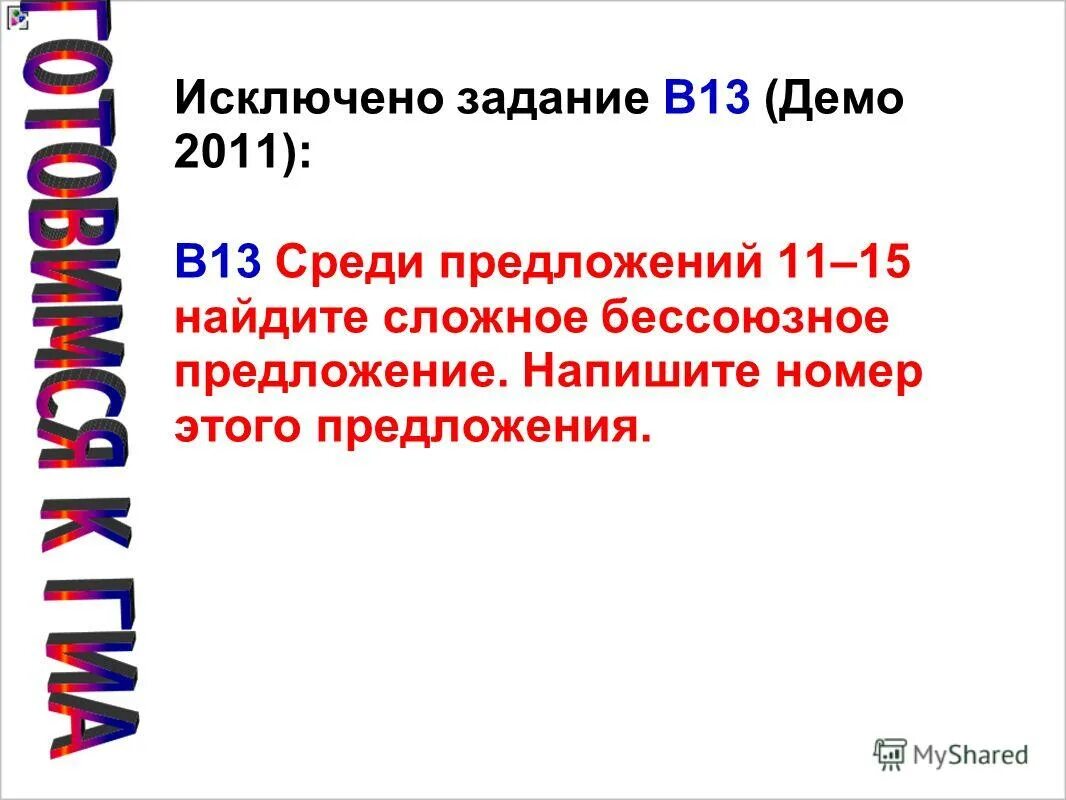 ГОТОВИМСЯ К ГИА

Исключено задание В13 (Демо 2011):

В13 Среди предложений 11–15 найдите сложное бессоюзное предложение. Напишите номер этого предложения.

MyShared